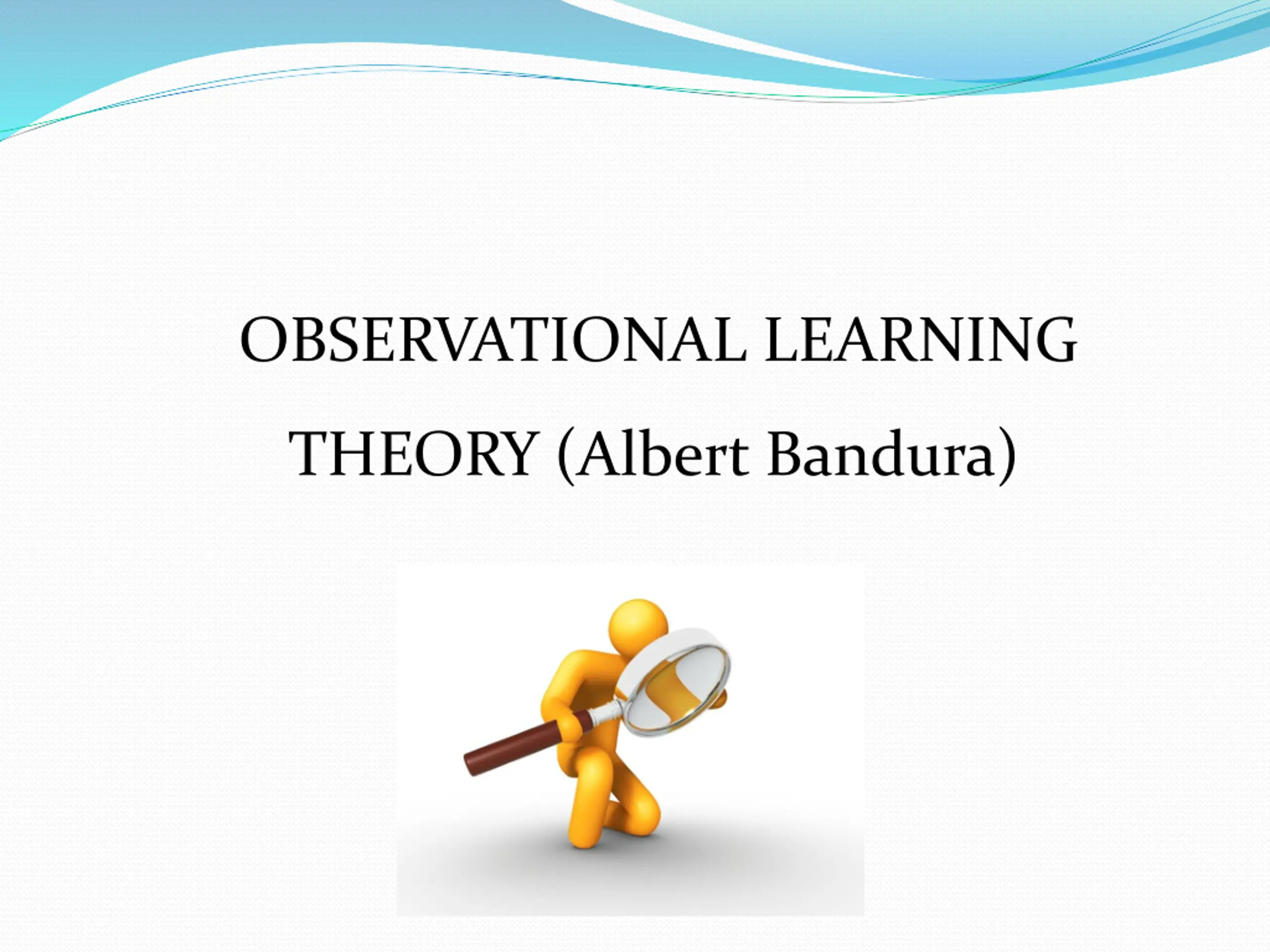 OBSERVATIONAL LEARNING THEORY (Albert Bandura)